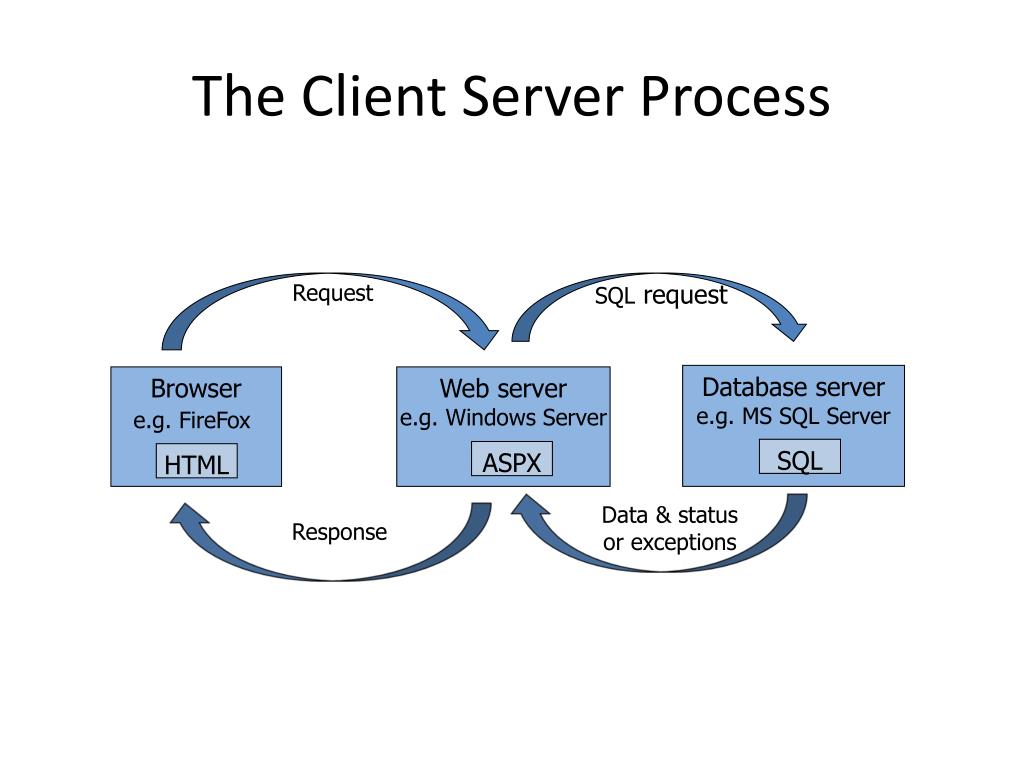 The Client Server Process

Request

SQL request

Browser
e.g. FireFox
HTML

Web server
e.g. Windows Server
ASPX

Database server
e.g. MS SQL Server
SQL

Response

Data & status
or exceptions